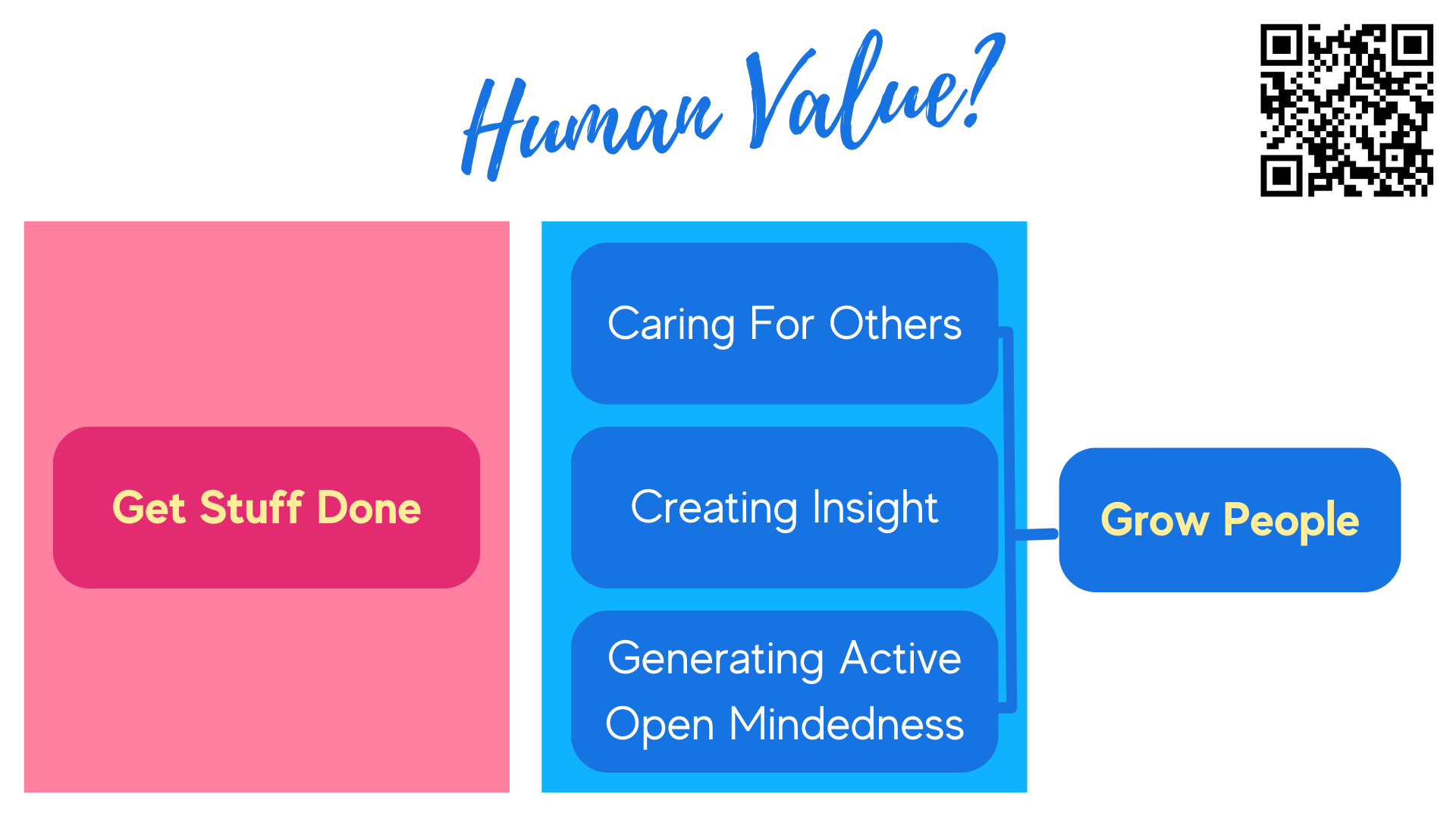 Human Value?

Get Stuff Done

Caring For Others

Creating Insight

Generating Active Open Mindedness

Grow People